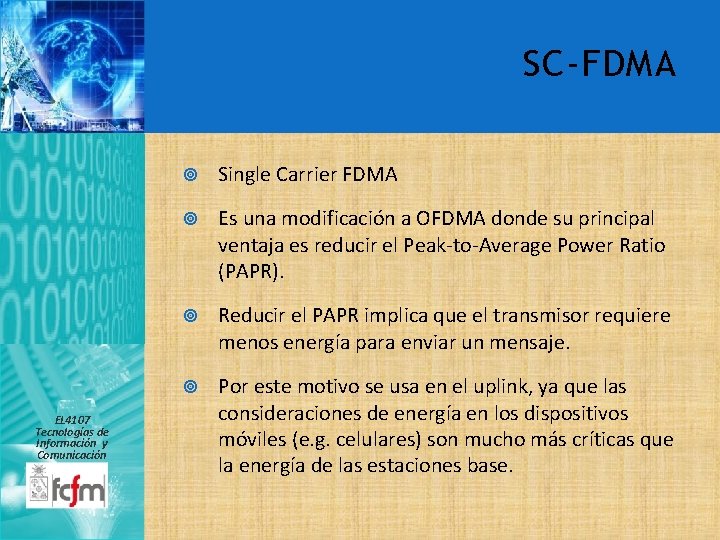 SC-FDMA

Single Carrier FDMA

Es una modificación a OFDMA donde su principal ventaja es reducir el Peak-to-Average Power Ratio (PAPR).

Reducir el PAPR implica que el transmisor requiere menos energía para enviar un mensaje.

Por este motivo se usa en el uplink, ya que las consideraciones de energía en los dispositivos móviles (e.g. celulares) son mucho más críticas que la energía de las estaciones base.

EL4107
Tecnologías de Información y Comunicación

fcfm